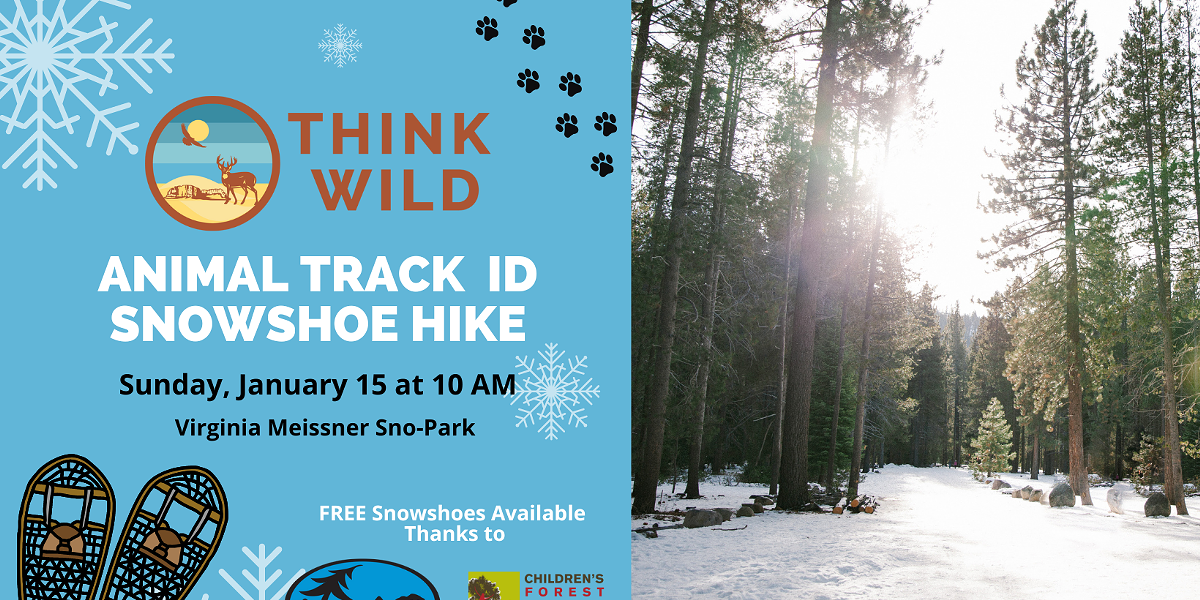 THINK WILD

ANIMAL TRACK ID SNOWSHOE HIKE

Sunday, January 15 at 10 AM

Virginia Meissner Sno-Park

FREE Snowshoes Available Thanks to

CHILDREN'S FOREST